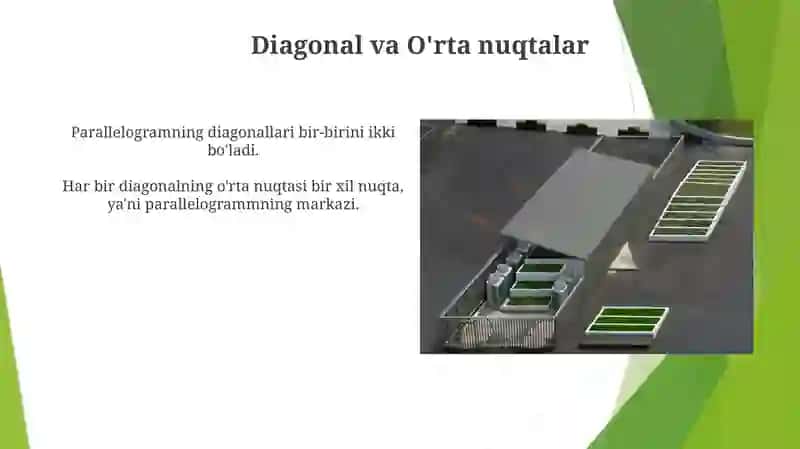 Diagonal va O'rta nuqtalar

Parallelogramning diagonallari bir-birini ikki bo'ladi.

Har bir diagonalning o'rta nuqtasi bir xil nuqta, ya'ni parallelogrammning markazi.